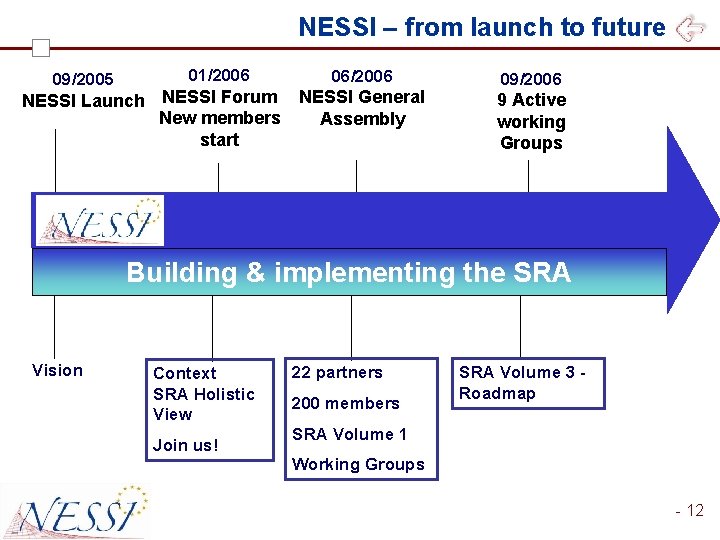 NESSI – from launch to future

09/2005
NESSI Launch

01/2006
NESSI Forum
New members start

06/2006
NESSI General Assembly

09/2006
9 Active working Groups

NESSI

Building & implementing the SRA

Vision

Context
SRA Holistic View

Join us!

22 partners

200 members

SRA Volume 1

Working Groups

SRA Volume 3 - Roadmap

NESSI

- 12